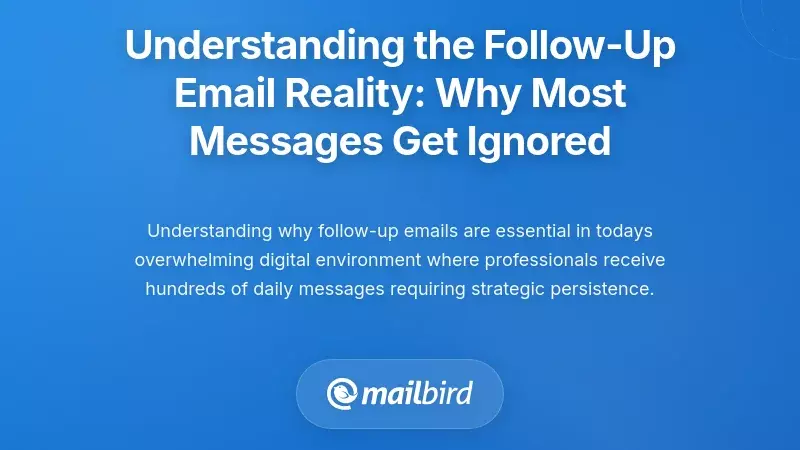 Understanding the Follow-Up Email Reality: Why Most Messages Get Ignored

Understanding why follow-up emails are essential in todays overwhelming digital environment where professionals receive hundreds of daily messages requiring strategic persistence.

mailbird